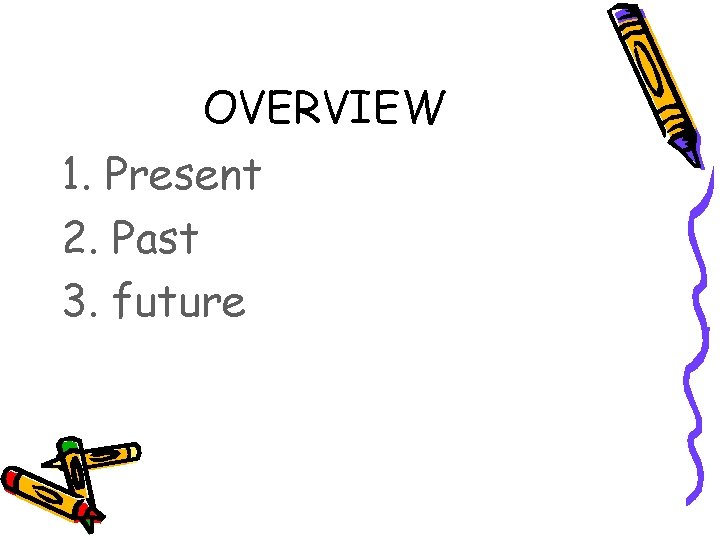 OVERVIEW

1. Present
2. Past
3. future